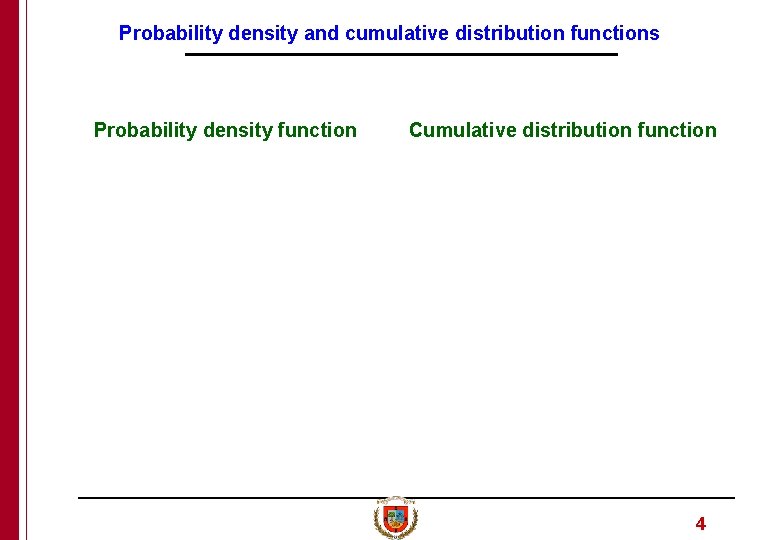 Probability density and cumulative distribution functions

Probability density function

Cumulative distribution function

4